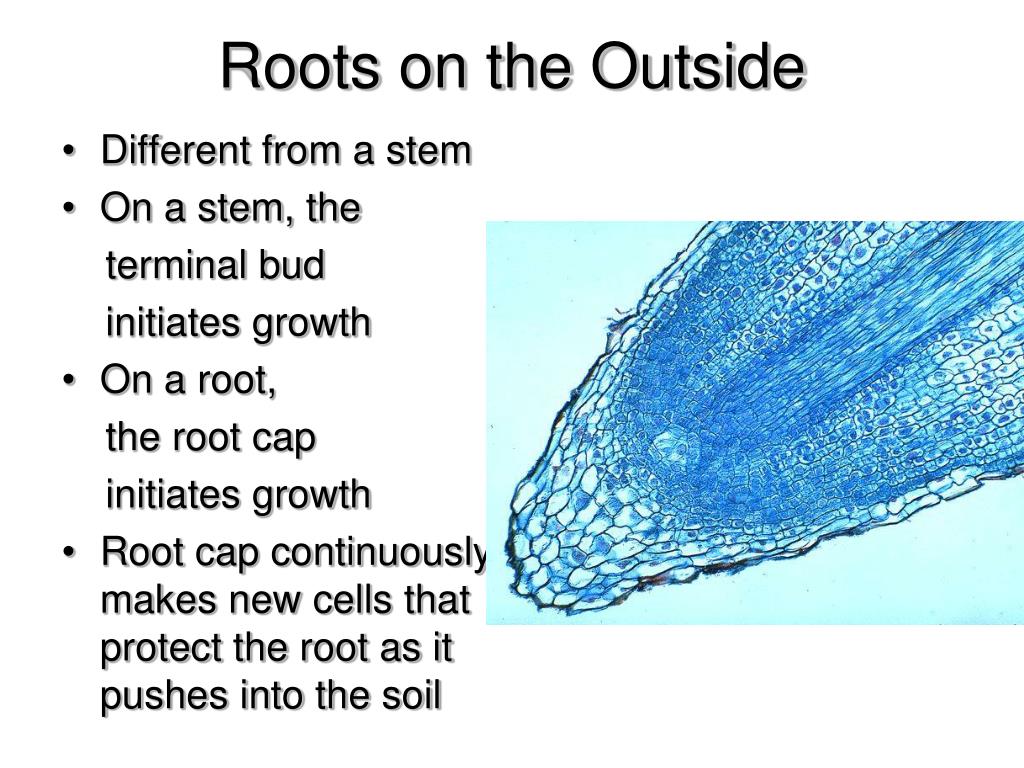 Roots on the Outside

• Different from a stem
• On a stem, the terminal bud initiates growth
• On a root, the root cap initiates growth
• Root cap continuously makes new cells that protect the root as it pushes into the soil